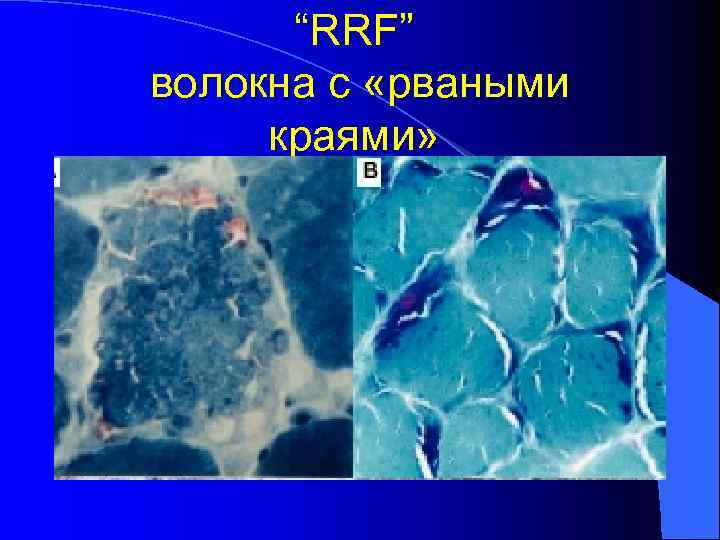 “RRF”
волокна с «рваными краями»

B